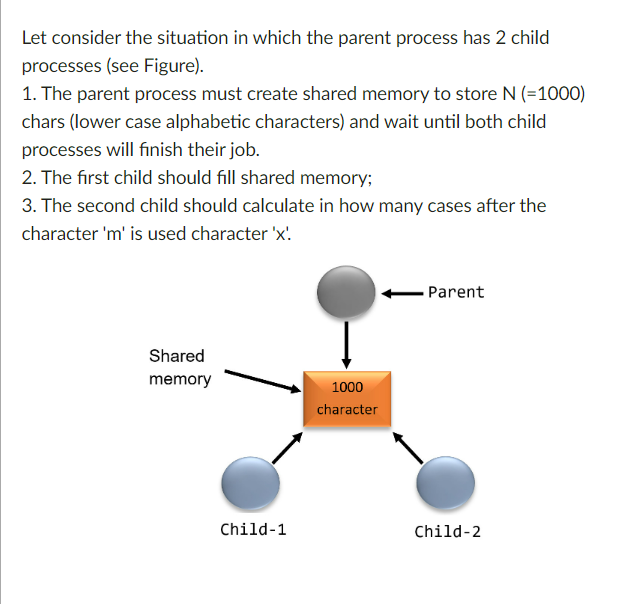 Let consider the situation in which the parent process has 2 child processes (see Figure).

1. The parent process must create shared memory to store N (=1000) chars (lower case alphabetic characters) and wait until both child processes will finish their job.

2. The first child should fill shared memory;

3. The second child should calculate in how many cases after the character 'm' is used character 'x'.

Parent

Shared memory

1000 character

Child-1

Child-2